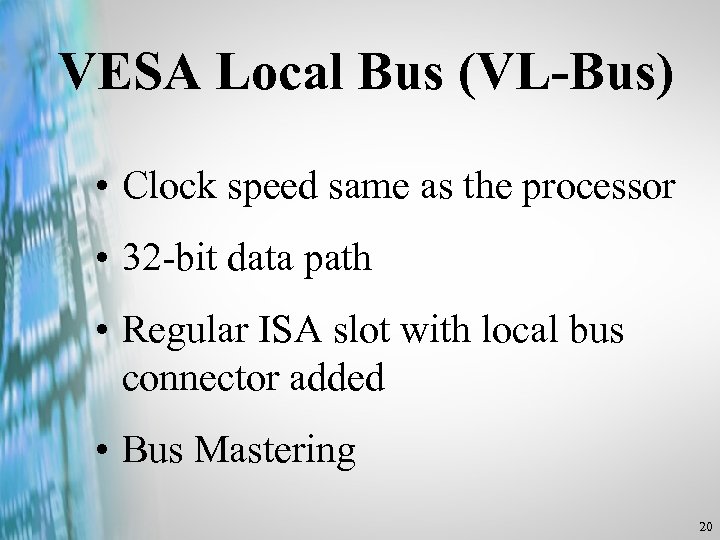 VESA Local Bus (VL-Bus)

• Clock speed same as the processor

• 32-bit data path

• Regular ISA slot with local bus connector added

• Bus Mastering

20